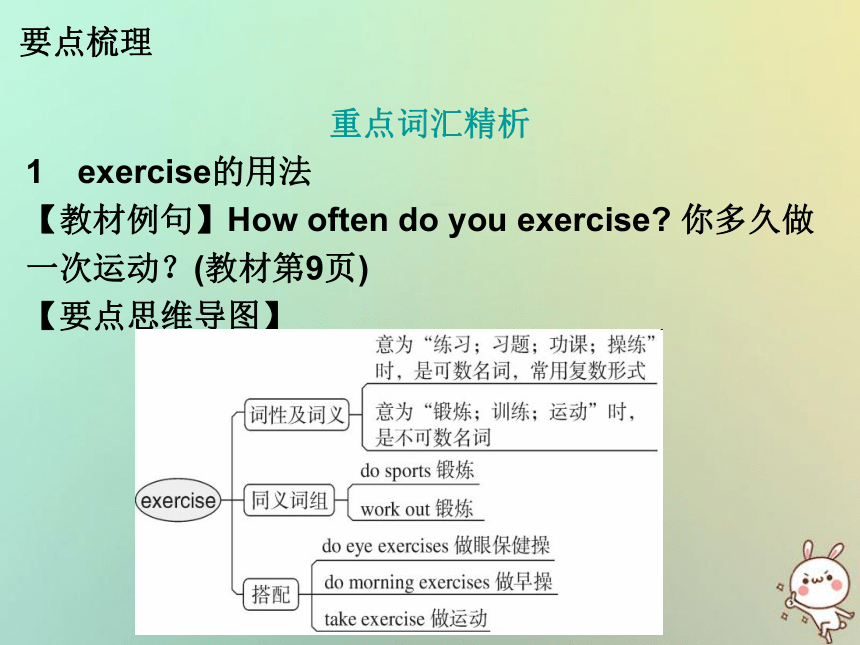 要点梳理

重点词汇精析

1 exercise的用法

【教材例句】How often do you exercise? 你多久做一次运动？(教材第9页)

【要点思维导图】

exercise

词性及词义

意为“练习；习题；功课；操练”时，是可数名词，常用复数形式

意为“锻炼；训练；运动”时，是不可数名词

同义词组

do sports 锻炼

work out 锻炼

搭配

do eye exercises 做眼保健操

do morning exercises 做早操

take exercise 做运动